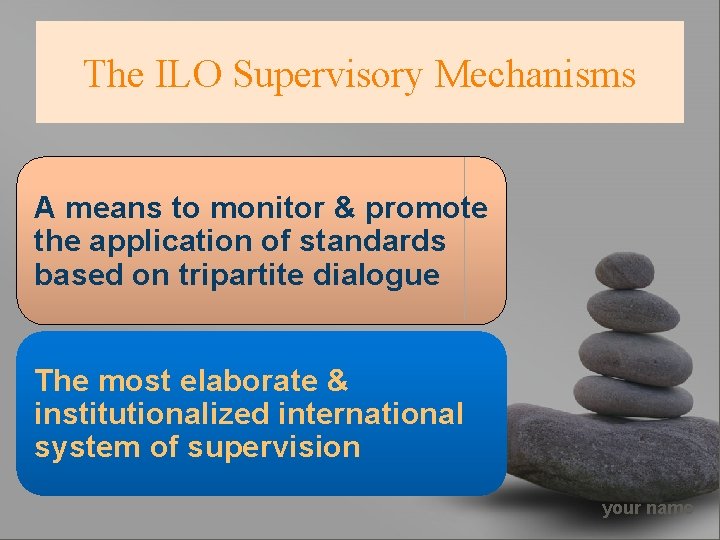 The ILO Supervisory Mechanisms

A means to monitor & promote the application of standards based on tripartite dialogue

The most elaborate & institutionalized international system of supervision

your name